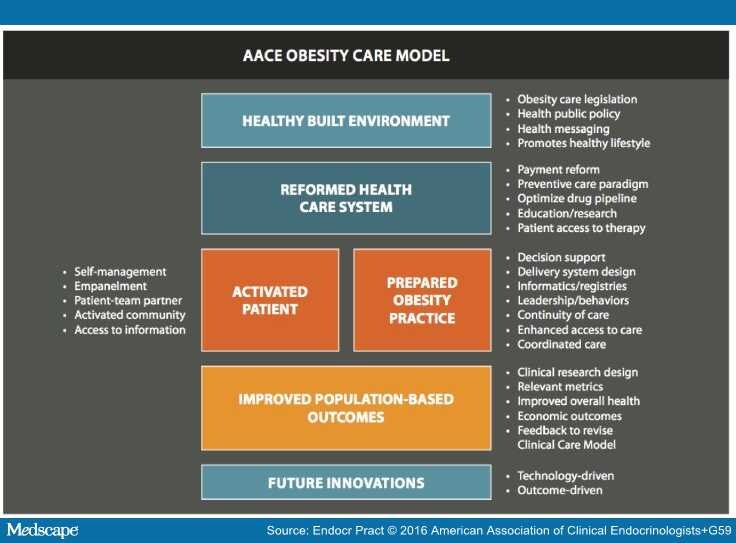 AACE OBESITY CARE MODEL

HEALTHY BUILT ENVIRONMENT

• Obesity care legislation
• Health public policy
• Health messaging
• Promotes healthy lifestyle

REFORMED HEALTH CARE SYSTEM

• Payment reform
• Preventive care paradigm
• Optimize drug pipeline
• Education/research
• Patient access to therapy

• Self-management
• Empanelment
• Patient-team partner
• Activated community
• Access to information

ACTIVATED PATIENT

PREPARED OBESITY PRACTICE

• Decision support
• Delivery system design
• Informatics/registries
• Leadership/behaviors
• Continuity of care
• Enhanced access to care
• Coordinated care

IMPROVED POPULATION-BASED OUTCOMES

• Clinical research design
• Relevant metrics
• Improved overall health
• Economic outcomes
• Feedback to revise Clinical Care Model

FUTURE INNOVATIONS

• Technology-driven
• Outcome-driven

Medscape

Source: Endocr Pract © 2016 American Association of Clinical Endocrinologists+G59